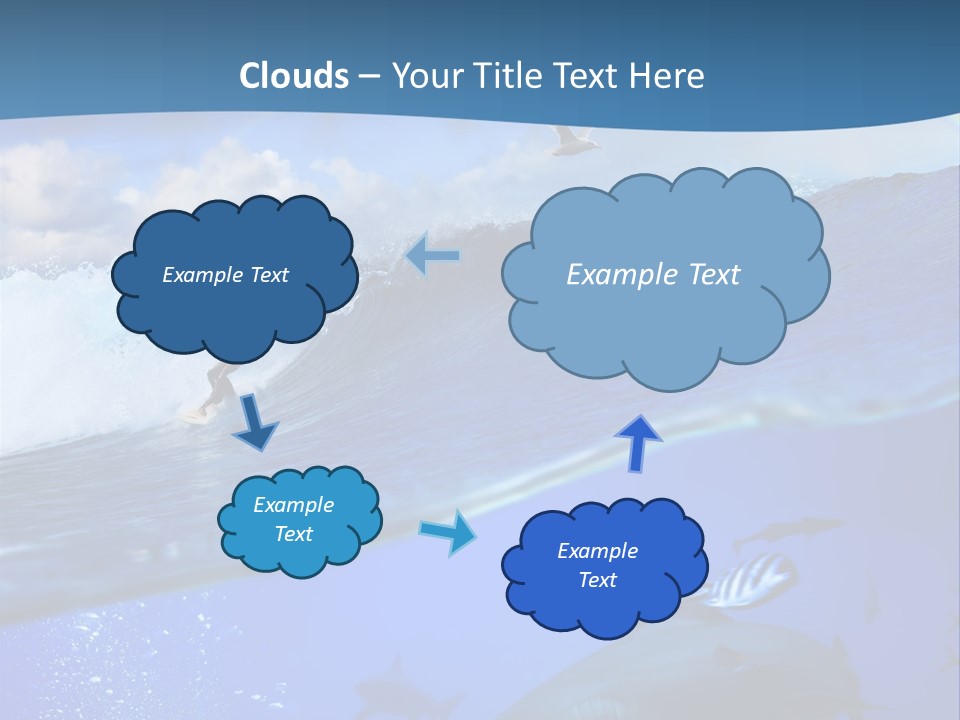 Clouds – Your Title Text Here

Example Text

Example Text

Example Text

Example Text